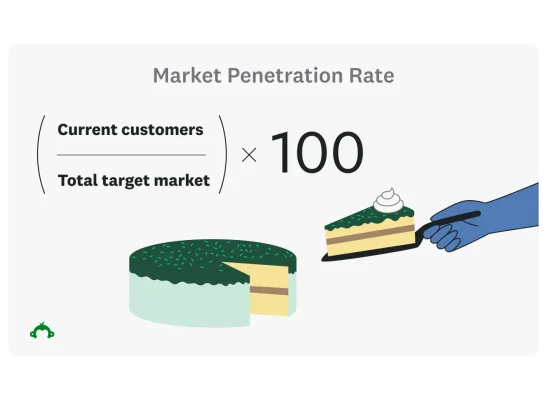 Market Penetration Rate

$\left(\frac{\text{Current customers}}{\text{Total target market}}\right) \times 100$